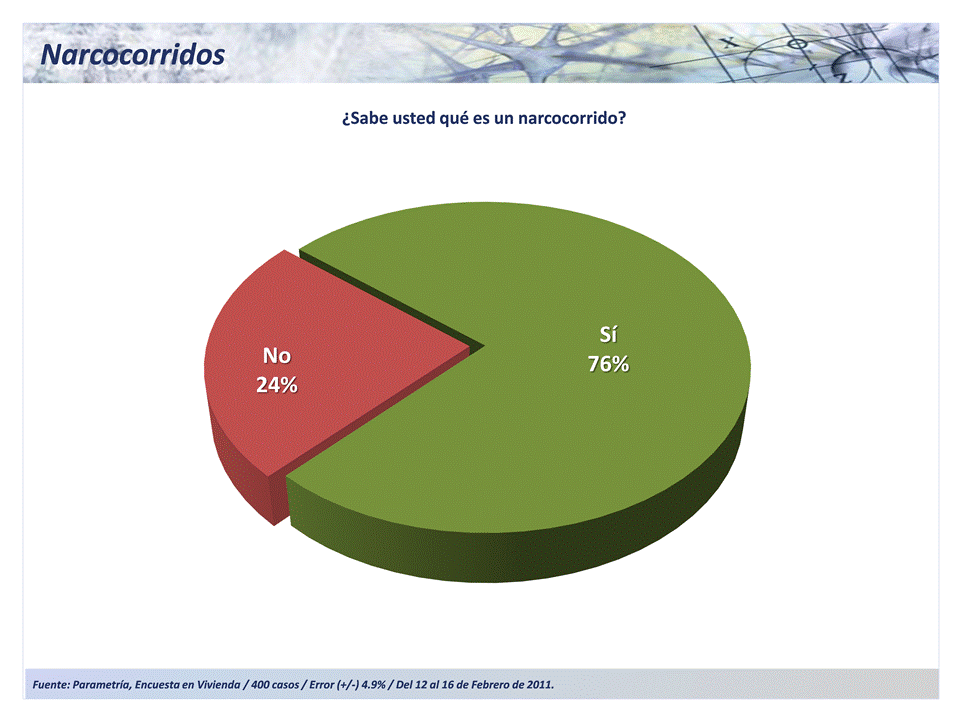 Narcocorridos

¿Sabe usted qué es un narcocorrido?

No
24%

Sí
76%

Fuente: Parametría, Encuesta en Vivienda / 400 casos / Error (+/-) 4.9% / Del 12 al 16 de Febrero de 2011.